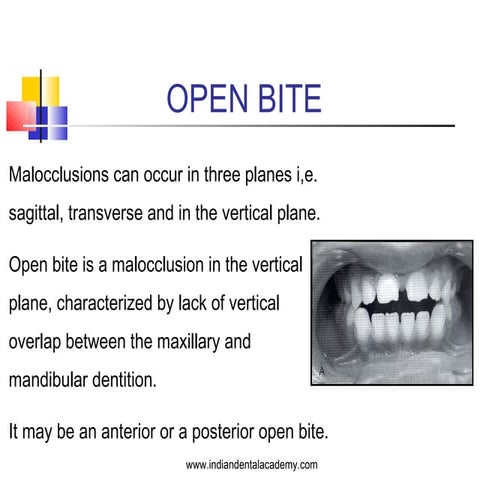 OPEN BITE

Malocclusions can occur in three planes i,e. sagittal, transverse and in the vertical plane.

Open bite is a malocclusion in the vertical plane, characterized by lack of vertical overlap between the maxillary and mandibular dentition.

A

It may be an anterior or a posterior open bite.

www.indiandentalacademy.com